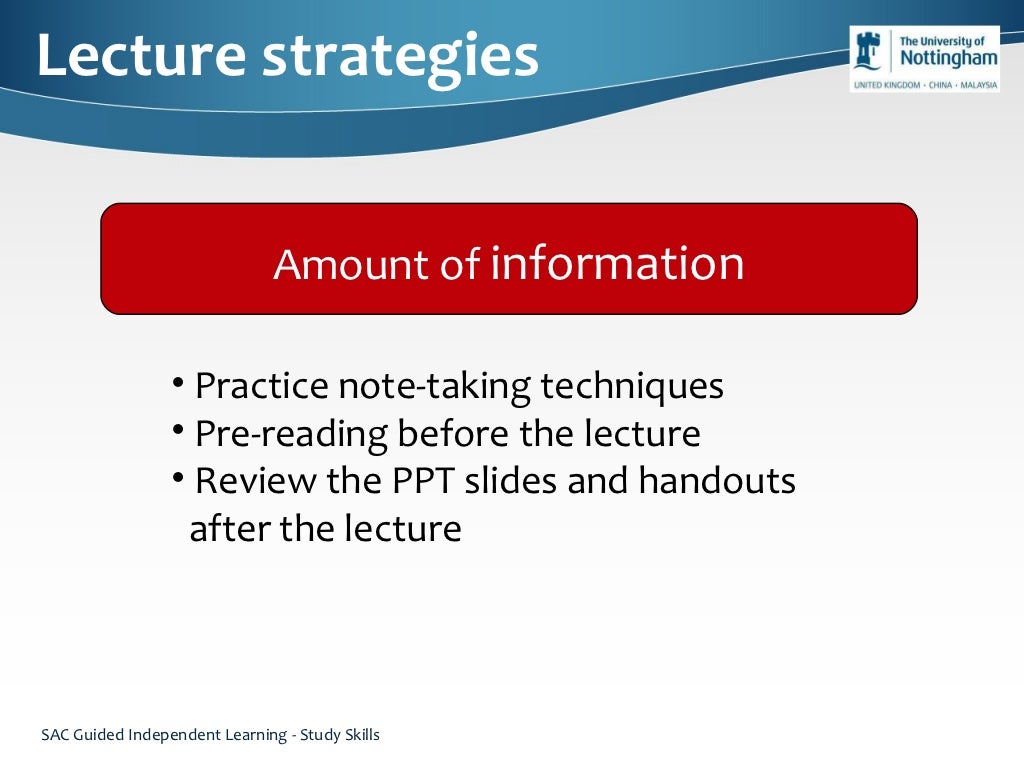 Lecture strategies

The University of Nottingham
UNITED KINGDOM · CHINA · MALAYSIA

Amount of information

• Practice note-taking techniques
• Pre-reading before the lecture
• Review the PPT slides and handouts after the lecture

SAC Guided Independent Learning - Study Skills